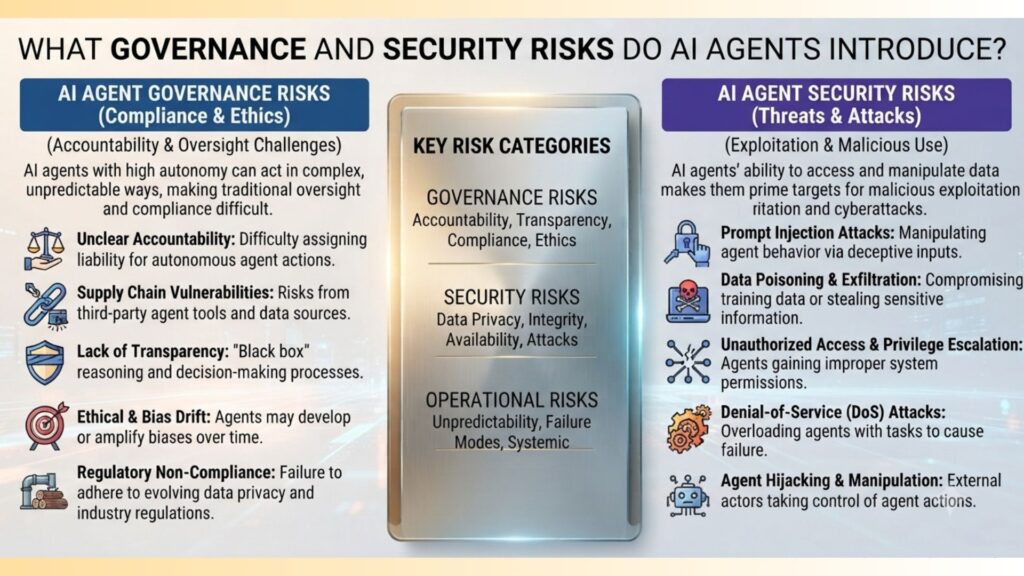 WHAT GOVERNANCE AND SECURITY RISKS DO AI AGENTS INTRODUCE?

AI AGENT GOVERNANCE RISKS (Compliance & Ethics)

(Accountability & Oversight Challenges)

AI agents with high autonomy can act in complex, unpredictable ways, making traditional oversight and compliance difficult.

Unclear Accountability: Difficulty assigning liability for autonomous agent actions.

Supply Chain Vulnerabilities: Risks from third-party agent tools and data sources.

Lack of Transparency: "Black box" reasoning and decision-making processes.

Ethical & Bias Drift: Agents may develop or amplify biases over time.

Regulatory Non-Compliance: Failure to adhere to evolving data privacy and industry regulations.

KEY RISK CATEGORIES

GOVERNANCE RISKS
Accountability, Transparency, Compliance, Ethics

SECURITY RISKS
Data Privacy, Integrity, Availability, Attacks

OPERATIONAL RISKS
Unpredictability, Failure Modes, Systemic

AI AGENT SECURITY RISKS (Threats & Attacks)

(Exploitation & Malicious Use)

AI agents' ability to access and manipulate data makes them prime targets for malicious exploitation ritation and cyberattacks.

Prompt Injection Attacks: Manipulating agent behavior via deceptive inputs.

Data Poisoning & Exfiltration: Compromising training data or stealing sensitive information.

Unauthorized Access & Privilege Escalation: Agents gaining improper system permissions.

Denial-of-Service (DoS) Attacks: Overloading agents with tasks to cause failure.

Agent Hijacking & Manipulation: External actors taking control of agent actions.